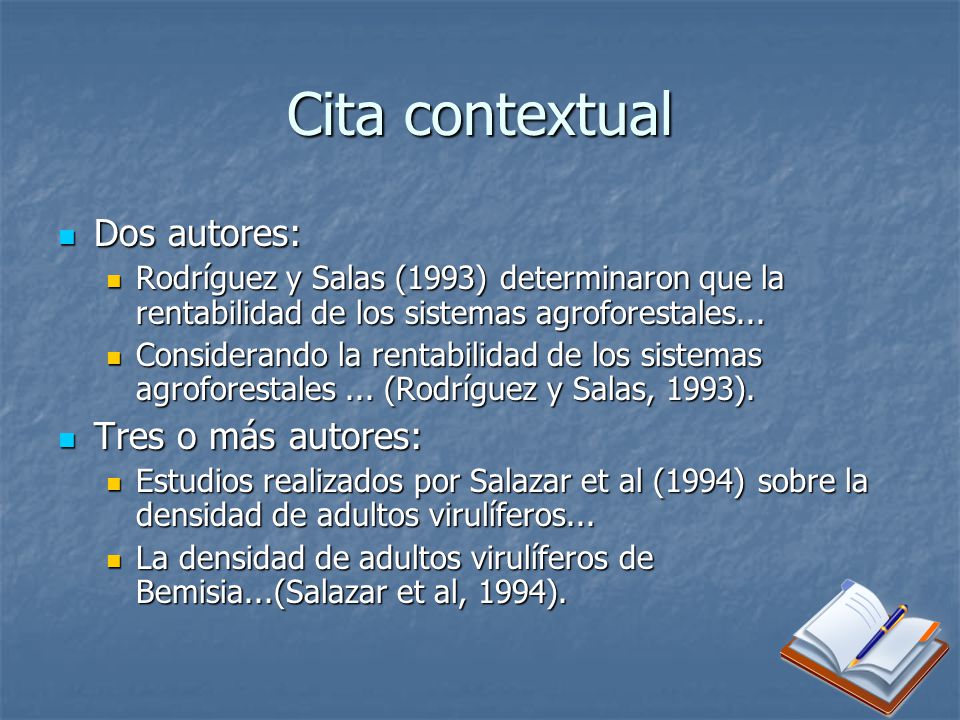 Cita contextual

Dos autores:

Rodríguez y Salas (1993) determinaron que la rentabilidad de los sistemas agroforestales...

Considerando la rentabilidad de los sistemas agroforestales ... (Rodríguez y Salas, 1993).

Tres o más autores:

Estudios realizados por Salazar et al (1994) sobre la densidad de adultos virulíferos...

La densidad de adultos virulíferos de Bemisia...(Salazar et al, 1994).